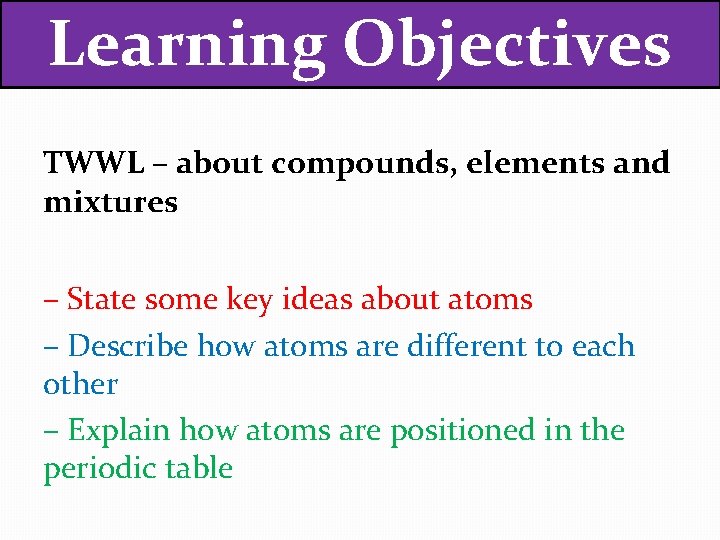 Learning Objectives

TWWL – about compounds, elements and mixtures

– State some key ideas about atoms

– Describe how atoms are different to each other

– Explain how atoms are positioned in the periodic table